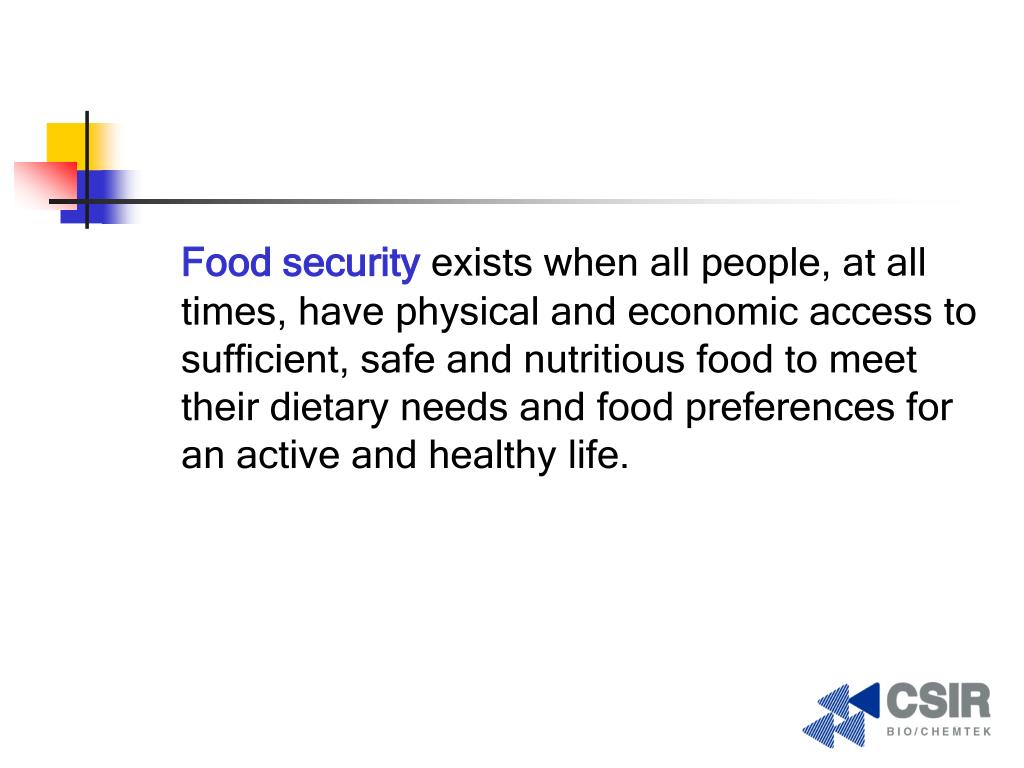 Food security exists when all people, at all times, have physical and economic access to sufficient, safe and nutritious food to meet their dietary needs and food preferences for an active and healthy life.

CSIR
BIO/CHEMTEK